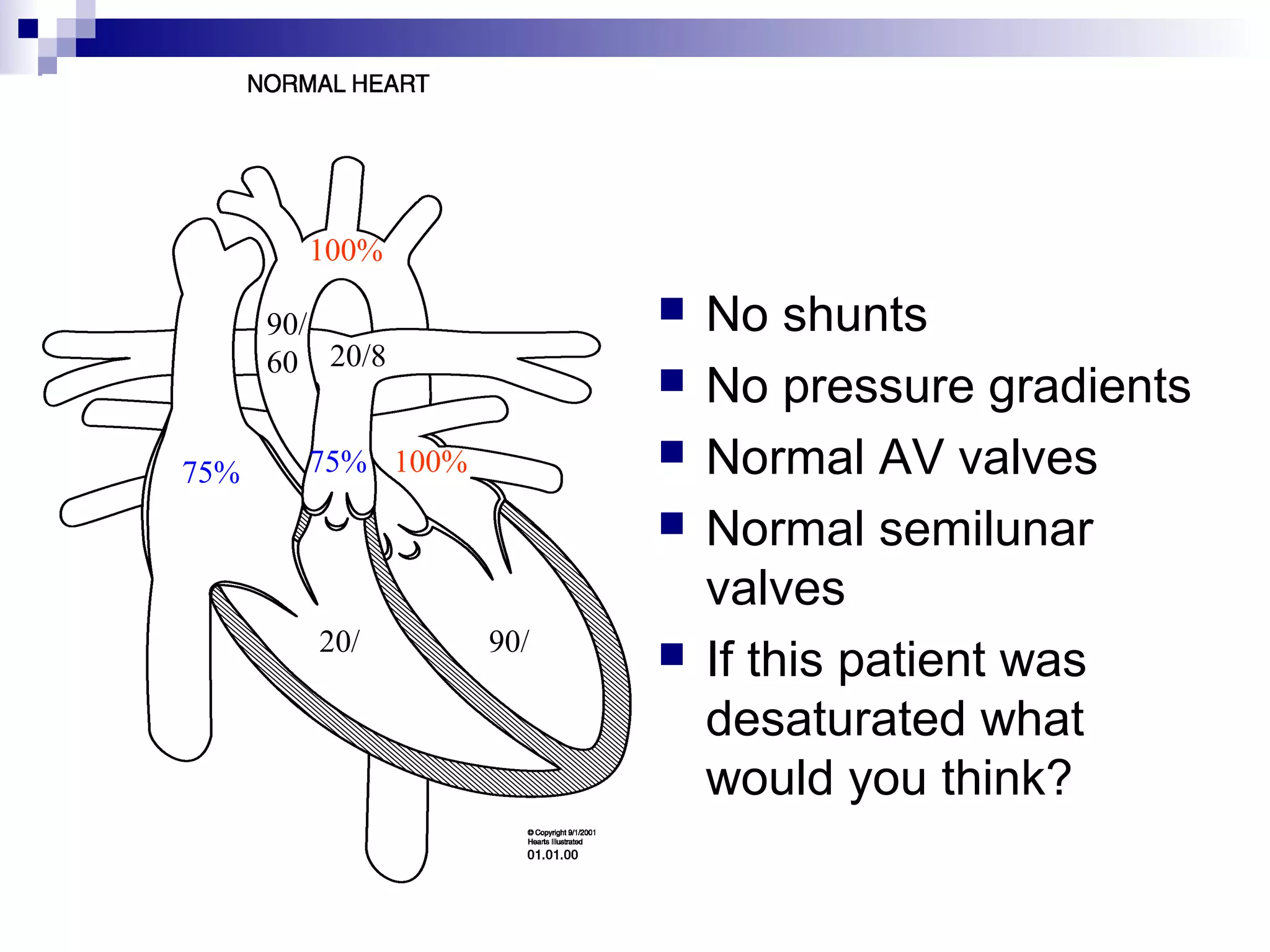 NORMAL HEART

100%

90/
60

20/8

75%

75%

100%

20/

90/

© Copyright 9/1/2001
Hearts Illustrated
01.01.00

- No shunts
- No pressure gradients
- Normal AV valves
- Normal semilunar valves
- If this patient was desaturated what would you think?